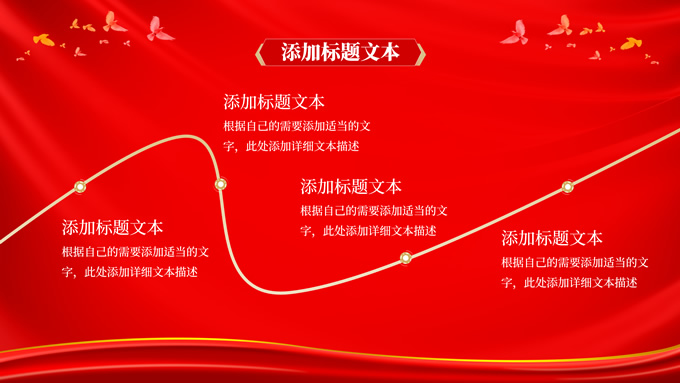 添加标题文本

添加标题文本
根据自己的需要添加适当的文字，此处添加详细文本描述

添加标题文本
根据自己的需要添加适当的文字，此处添加详细文本描述

添加标题文本
根据自己的需要添加适当的文字，此处添加详细文本描述

添加标题文本
根据自己的需要添加适当的文字，此处添加详细文本描述